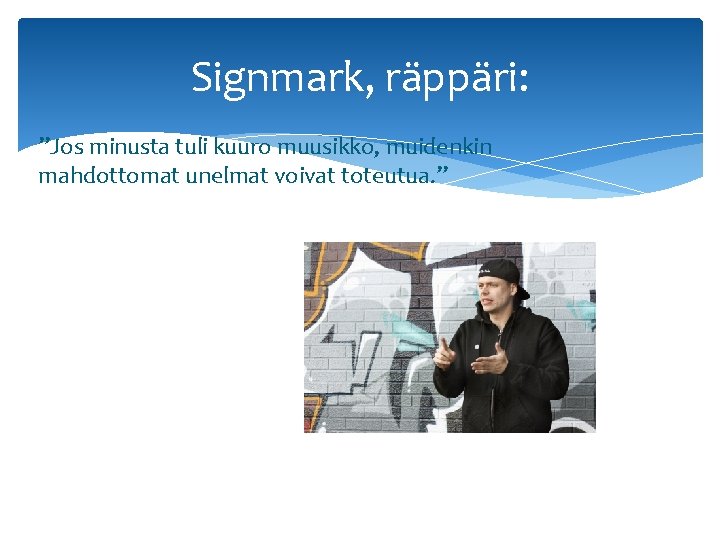 Signmark, räppäri:

”Jos minusta tuli kuuro muusikko, muidenkin mahdottomat unelmat voivat toteutua.”